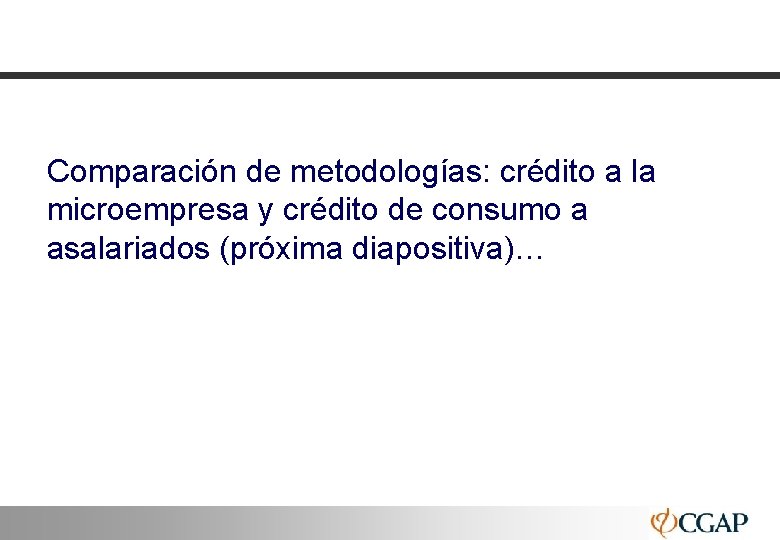 Comparación de metodologías: crédito a la microempresa y crédito de consumo a asalariados (próxima diapositiva)…

CGAP